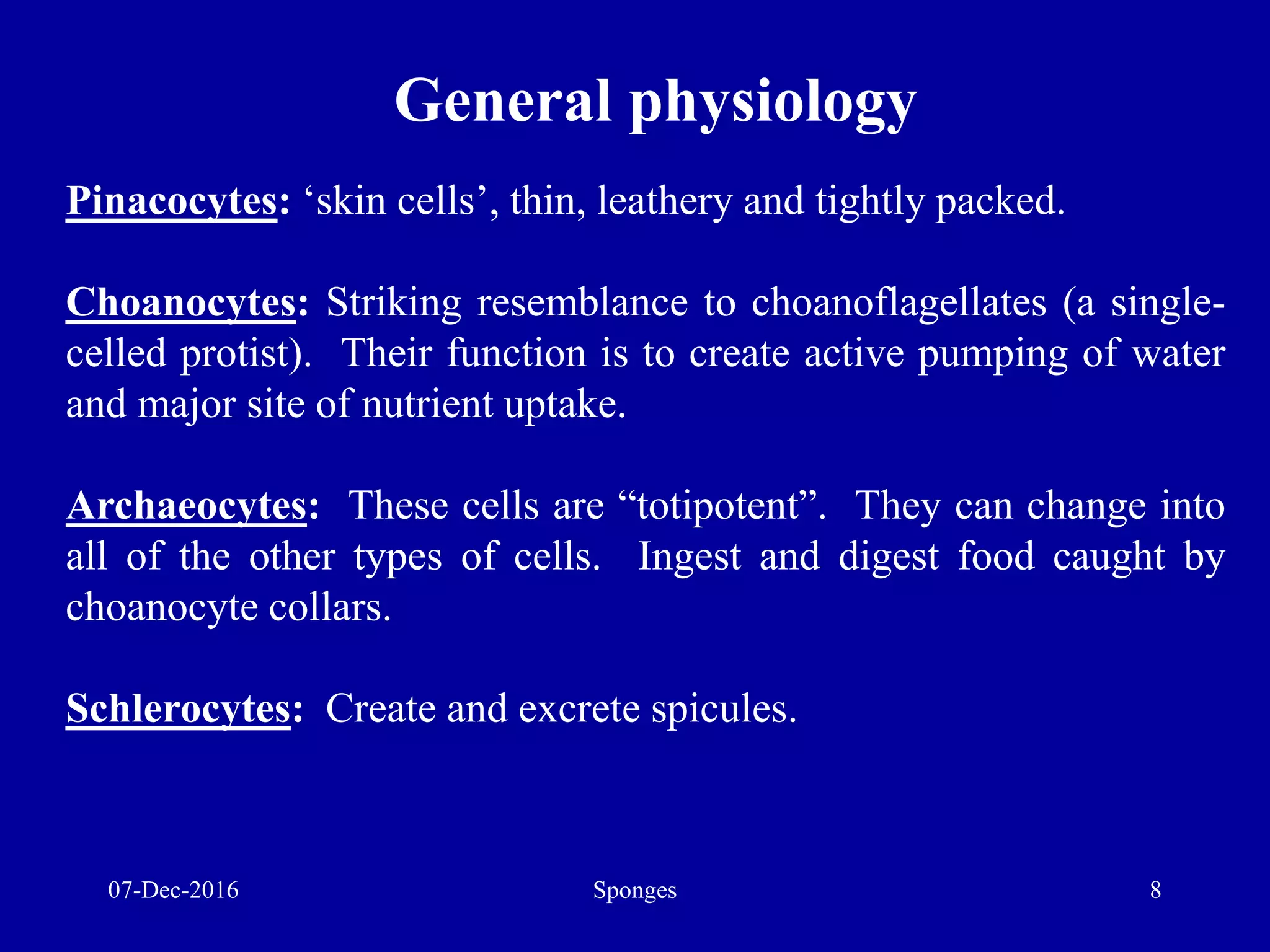 General physiology

Pinacocytes: ‘skin cells’, thin, leathery and tightly packed.

Choanocytes: Striking resemblance to choanoflagellates (a single-celled protist). Their function is to create active pumping of water and major site of nutrient uptake.

Archaeocytes: These cells are “totipotent”. They can change into all of the other types of cells. Ingest and digest food caught by choanocyte collars.

Schlerocytes: Create and excrete spicules.

07-Dec-2016

Sponges

8